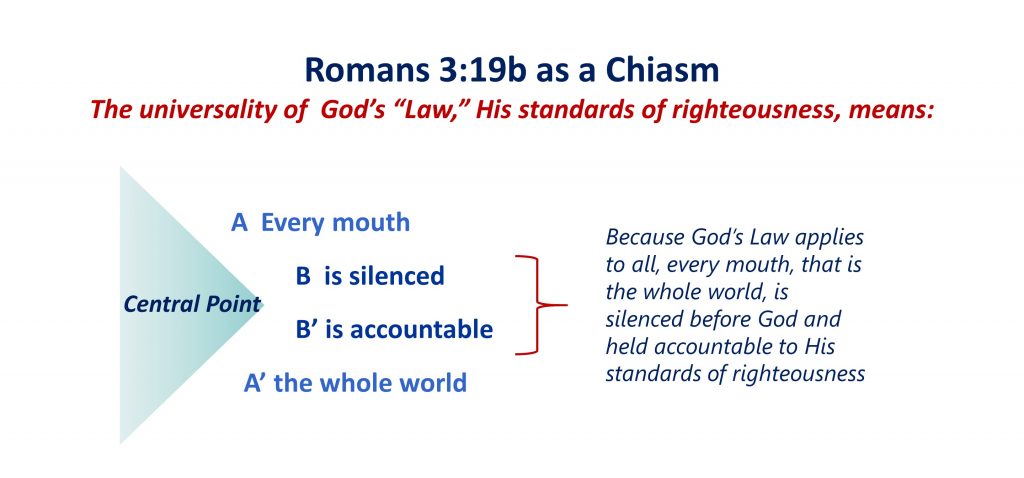 Romans 3:19b as a Chiasm

The universality of God's "Law," His standards of righteousness, means:

Central Point

A Every mouth

B is silenced

B' is accountable

A' the whole world

Because God's Law applies to all, every mouth, that is the whole world, is silenced before God and held accountable to His standards of righteousness